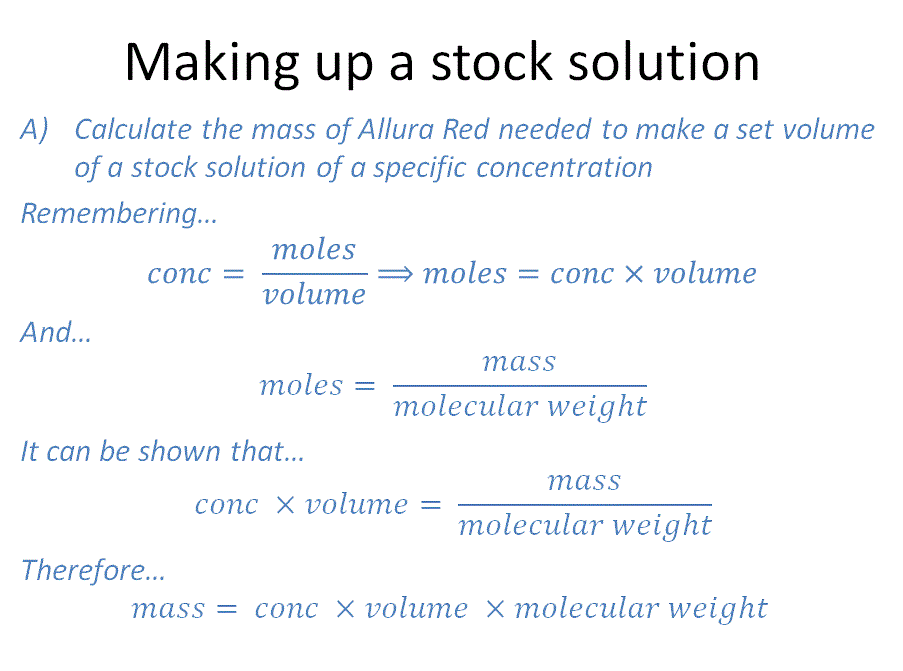 Making up a stock solution

A) Calculate the mass of Allura Red needed to make a set volume of a stock solution of a specific concentration

Remembering…

$conc = \frac{moles}{volume} \Longrightarrow moles = conc \times volume$

And…

$moles = \frac{mass}{molecular\ weight}$

It can be shown that…

$conc \times volume = \frac{mass}{molecular\ weight}$

Therefore…

$mass = conc \times volume \times molecular\ weight$